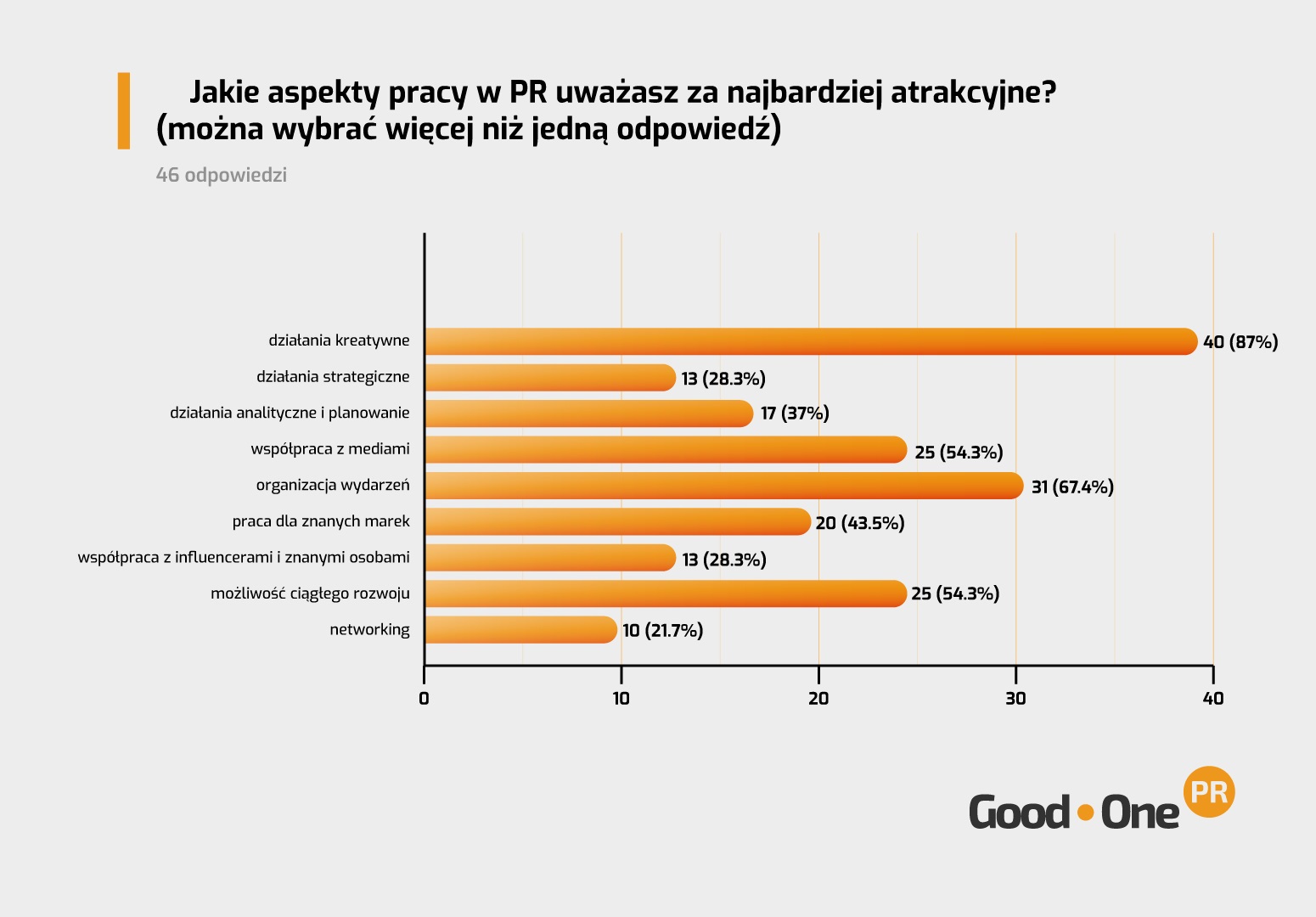 Jakie aspekty pracy w PR uważasz za najbardziej atrakcyjne? (można wybrać więcej niż jedną odpowiedź)

46 odpowiedzi

działania kreatywne 40 (87%)
działania strategiczne 13 (28.3%)
działania analityczne i planowanie 17 (37%)
współpraca z mediami 25 (54.3%)
organizacja wydarzeń 31 (67.4%)
praca dla znanych marek 20 (43.5%)
współpraca z influencerami i znanymi osobami 13 (28.3%)
możliwość ciągłego rozwoju 25 (54.3%)
networking 10 (21.7%)

0 10 20 30 40

Good One PR